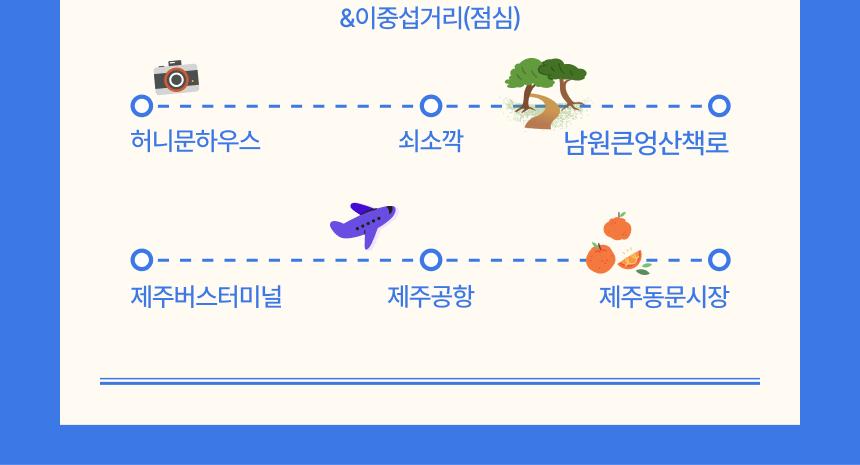 &이중섭거리(점심)

허니문하우스
쇠소깍
남원큰엉산책로

제주버스터미널
제주공항
제주동문시장